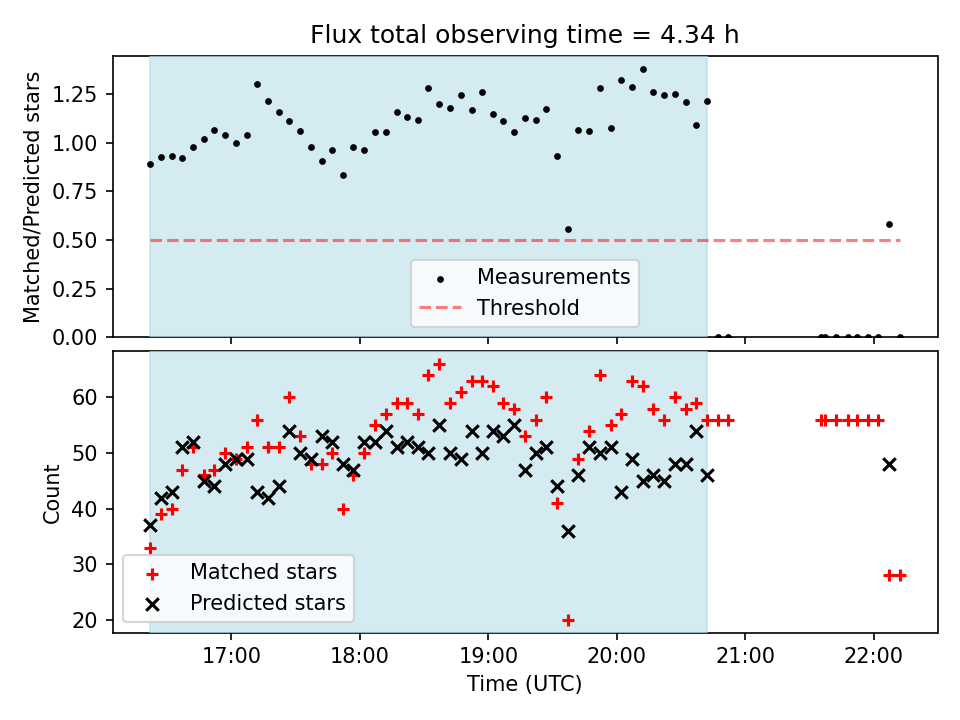 Flux total observing time = 4.34 h

Matched/Predicted stars

1.25
1.00
0.75
0.50
0.25
0.00

Measurements
Threshold

Count

60
50
40
30
20

Matched stars
Predicted stars

17:00
18:00
19:00
20:00
21:00
22:00

Time (UTC)